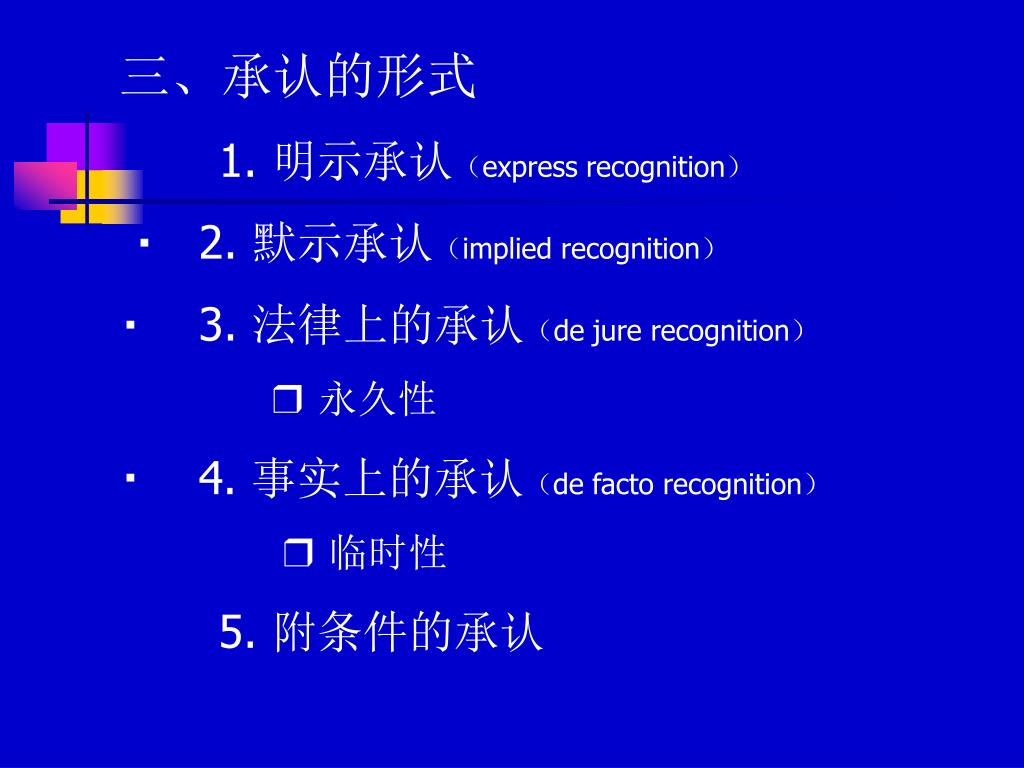 三、承认的形式

1. 明示承认（express recognition）

▪ 2. 默示承认（implied recognition）

▪ 3. 法律上的承认（de jure recognition）

❒ 永久性

▪ 4. 事实上的承认（de facto recognition）

❒ 临时性

5. 附条件的承认